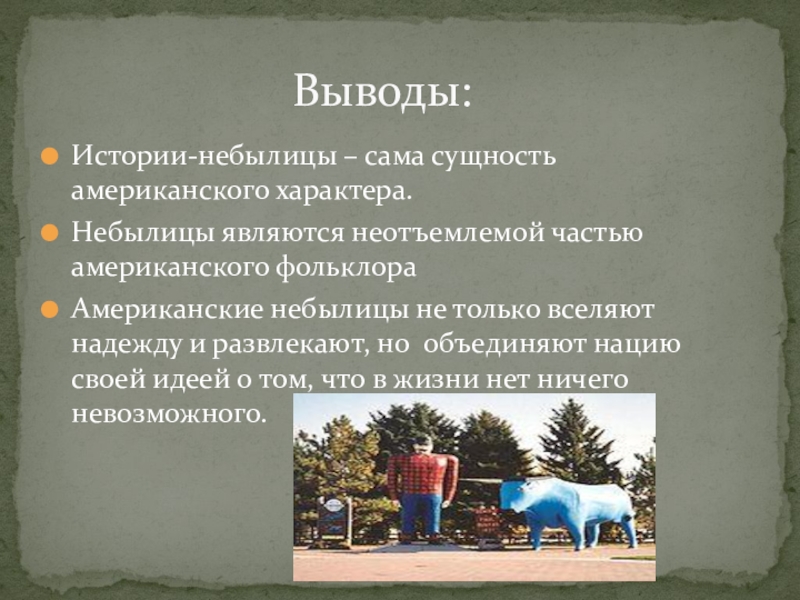 Выводы:

Истории-небылицы – сама сущность американского характера.

Небылицы являются неотъемлемой частью американского фольклора

Американские небылицы не только вселяют надежду и развлекают, но объединяют нацию своей идеей о том, что в жизни нет ничего невозможного.